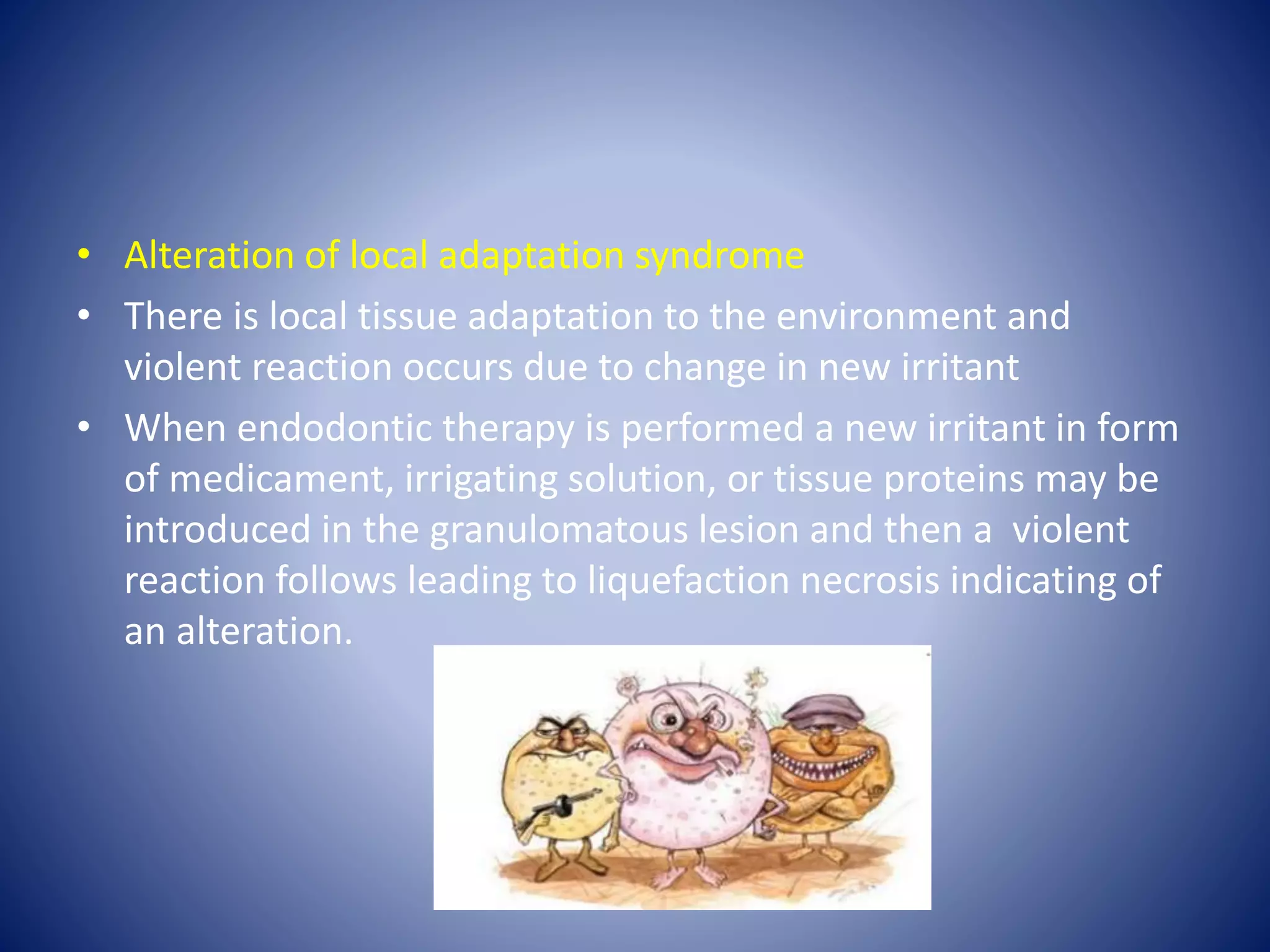 • Alteration of local adaptation syndrome

• There is local tissue adaptation to the environment and violent reaction occurs due to change in new irritant

• When endodontic therapy is performed a new irritant in form of medicament, irrigating solution, or tissue proteins may be introduced in the granulomatous lesion and then a violent reaction follows leading to liquefaction necrosis indicating of an alteration.